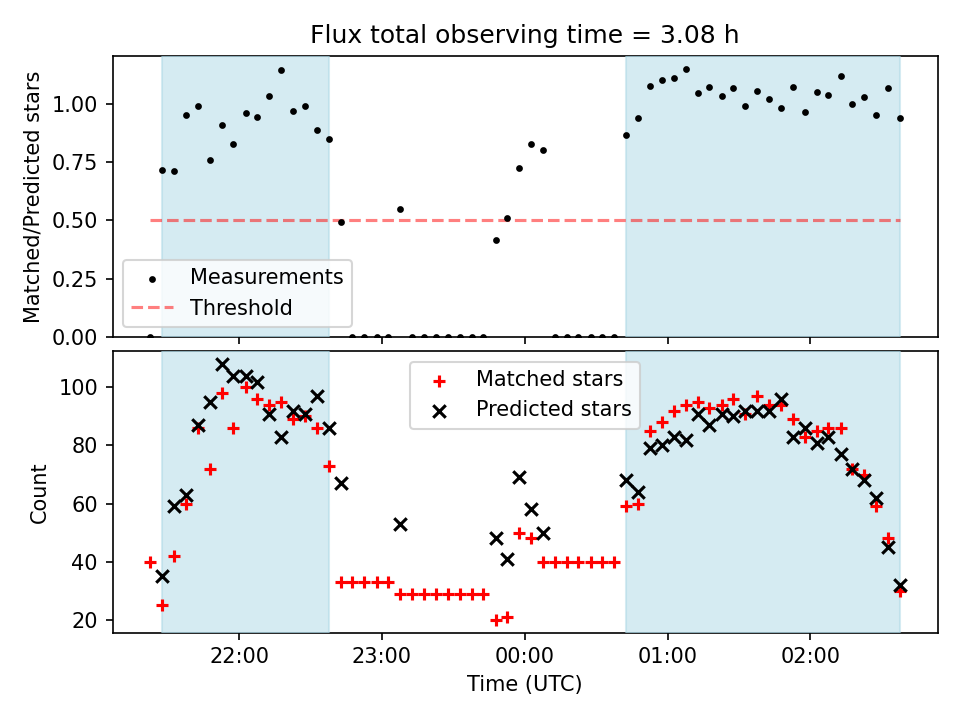 Flux total observing time = 3.08 h

Matched/Predicted stars

1.00
0.75
0.50
0.25
0.00

Measurements
Threshold

Count

100
80
60
40
20

Matched stars
Predicted stars

22:00
23:00
00:00
01:00
02:00

Time (UTC)